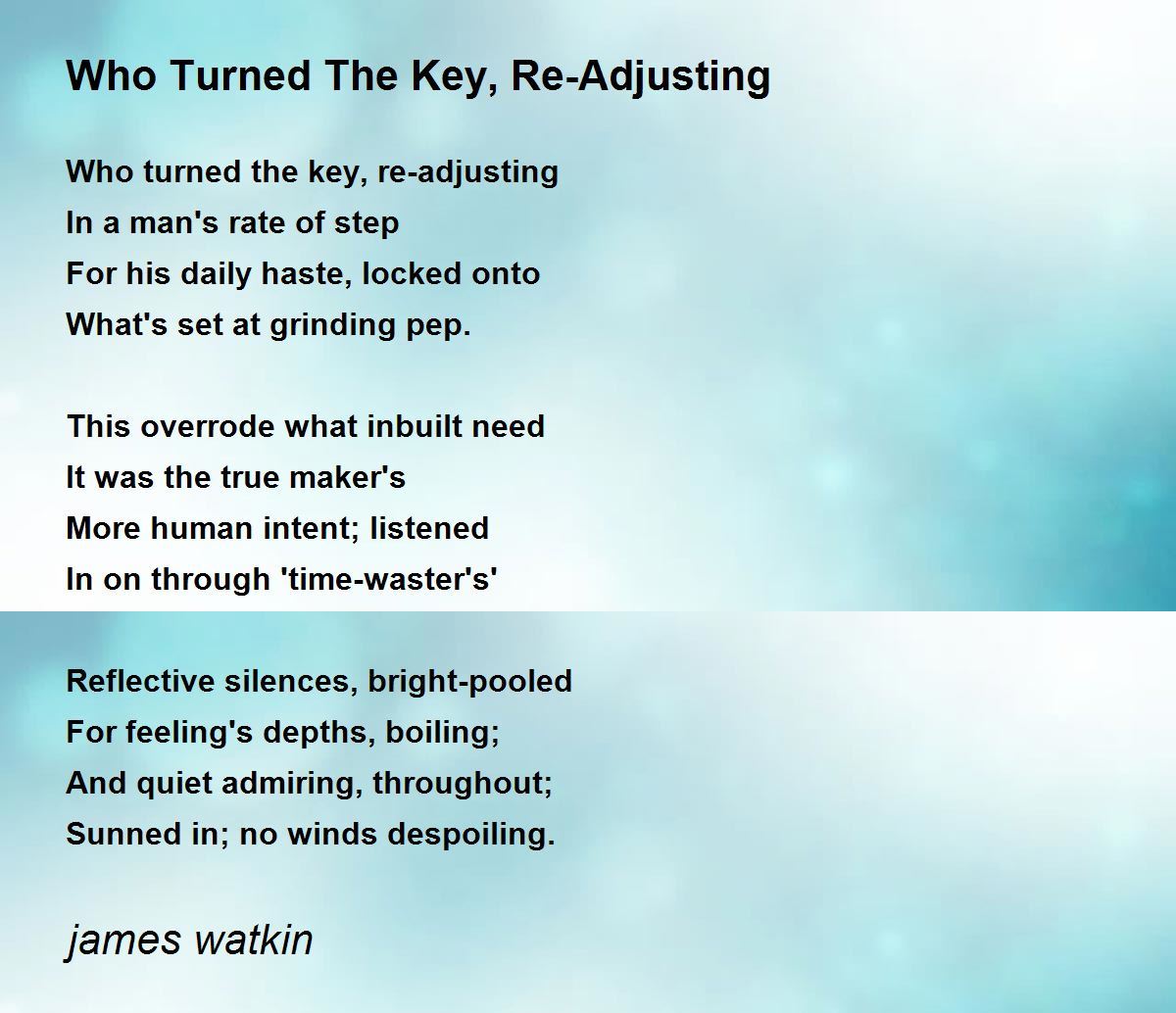 Who Turned The Key, Re-Adjusting

Who turned the key, re-adjusting
In a man's rate of step
For his daily haste, locked onto
What's set at grinding pep.

This overrode what inbuilt need
It was the true maker's
More human intent; listened
In on through 'time-waster's'

Reflective silences, bright-pooled
For feeling's depths, boiling;
And quiet admiring, throughout;
Sunned in; no winds despoiling.

james watkin